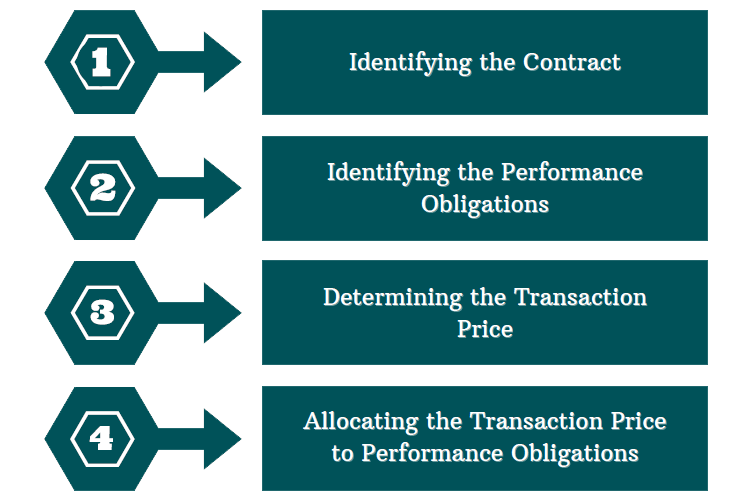 1

Identifying the Contract

2

Identifying the Performance Obligations

3

Determining the Transaction Price

4

Allocating the Transaction Price to Performance Obligations